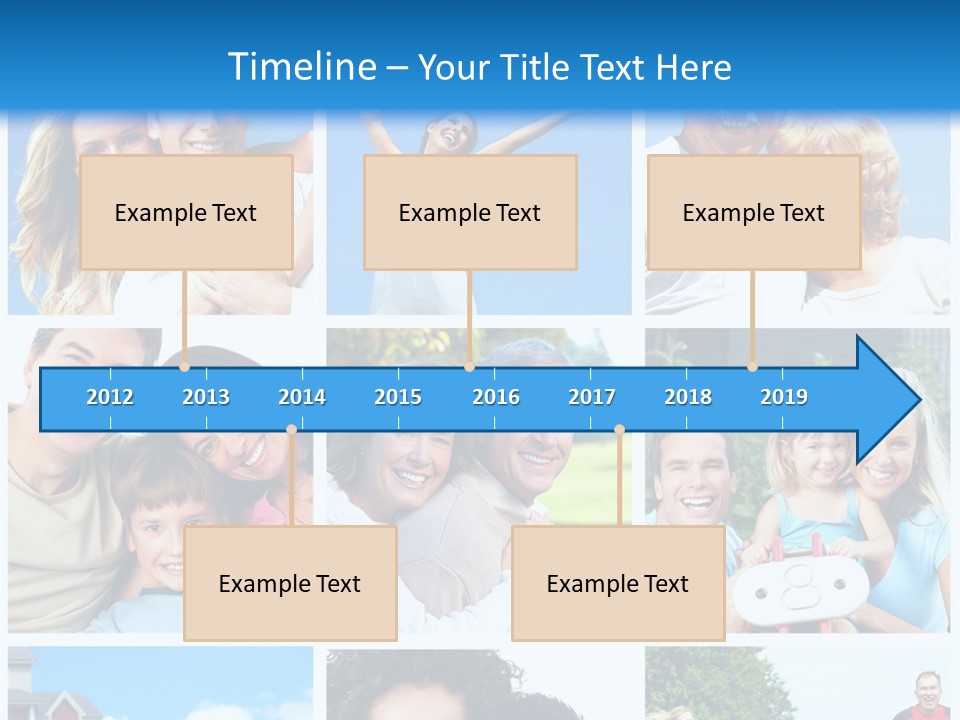 Timeline – Your Title Text Here

Example Text

Example Text

Example Text

2012 2013 2014 2015 2016 2017 2018 2019

Example Text

Example Text